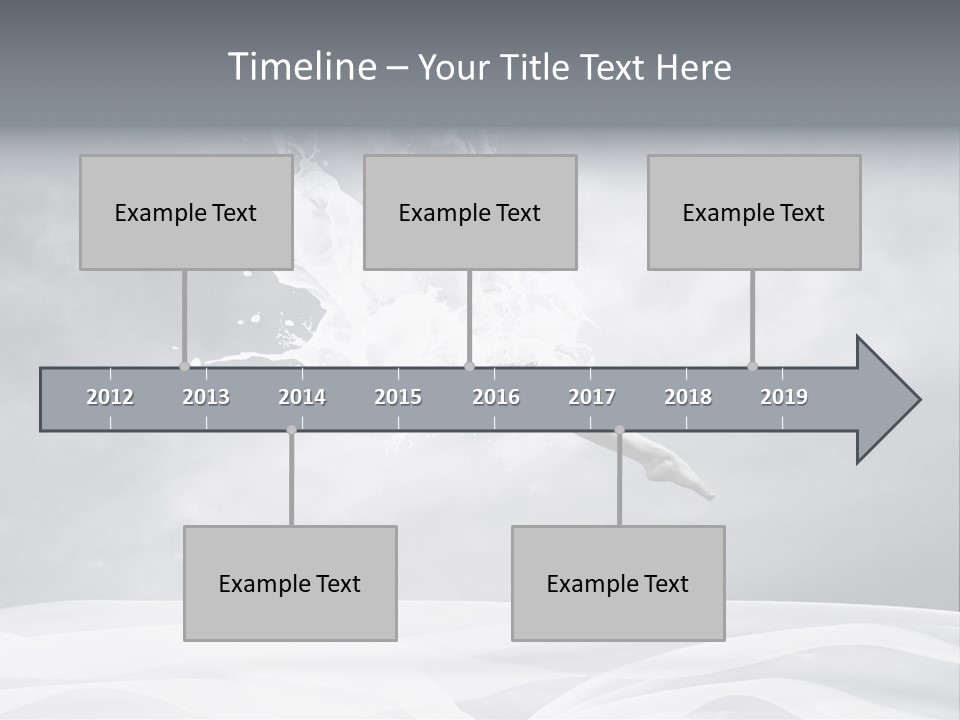 Timeline – Your Title Text Here

Example Text

Example Text

Example Text

2012 2013 2014 2015 2016 2017 2018 2019

Example Text

Example Text